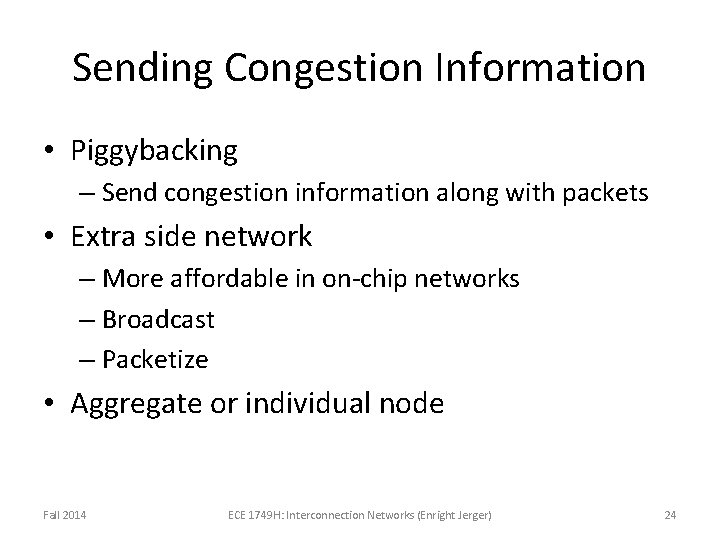 Sending Congestion Information

• Piggybacking
– Send congestion information along with packets
• Extra side network
– More affordable in on-chip networks
– Broadcast
– Packetize
• Aggregate or individual node

Fall 2014 ECE 1749H: Interconnection Networks (Enright Jerger) 24